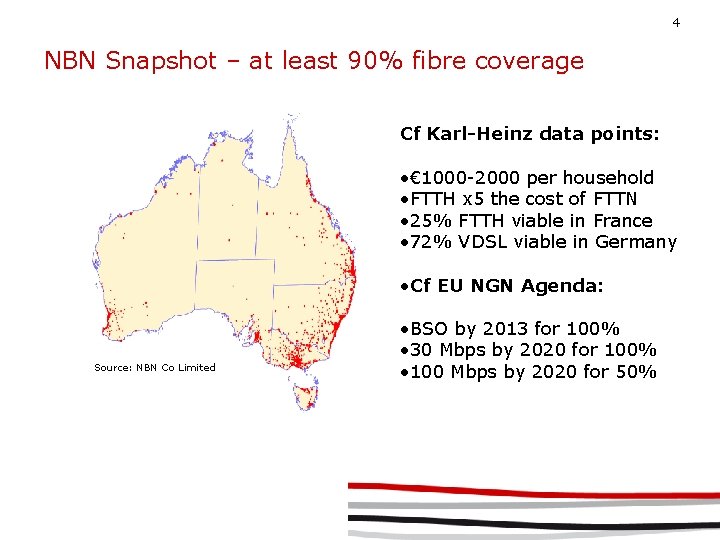 4

NBN Snapshot – at least 90% fibre coverage

Source: NBN Co Limited

Cf Karl-Heinz data points:

•€1000-2000 per household
•FTTH x5 the cost of FTTN
•25% FTTH viable in France
•72% VDSL viable in Germany

•Cf EU NGN Agenda:

•BSO by 2013 for 100%
•30 Mbps by 2020 for 100%
•100 Mbps by 2020 for 50%